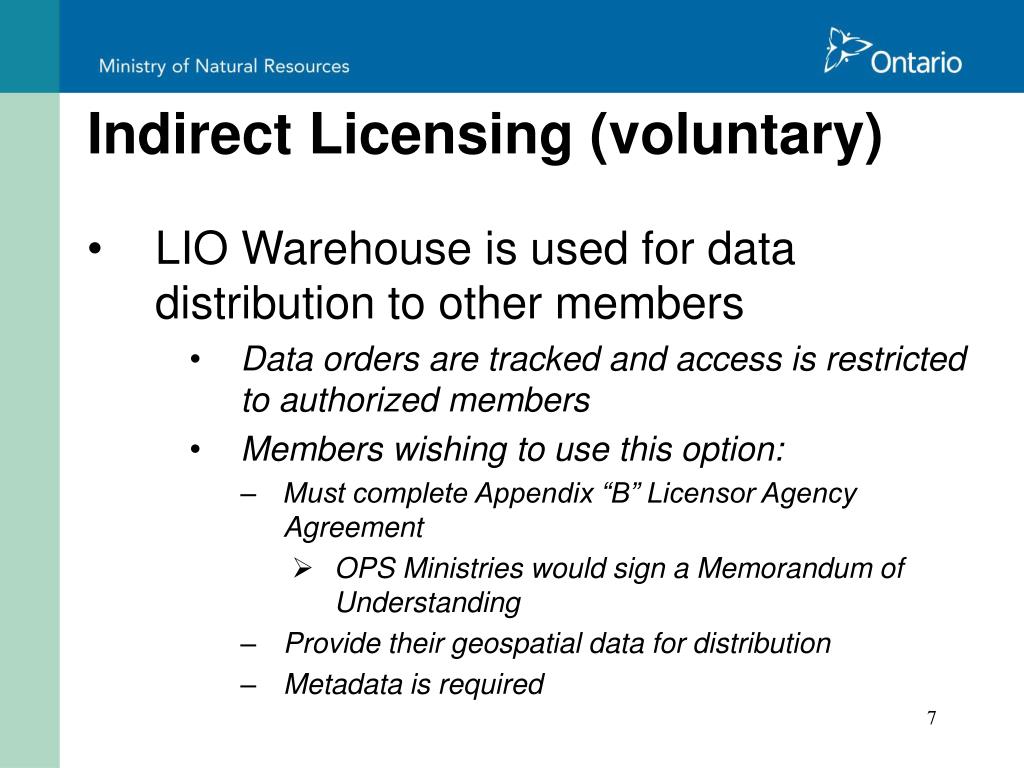 Ministry of Natural Resources

Ontario

Indirect Licensing (voluntary)

• LIO Warehouse is used for data distribution to other members

• Data orders are tracked and access is restricted to authorized members

• Members wishing to use this option:

– Must complete Appendix “B” Licensor Agency Agreement

➢ OPS Ministries would sign a Memorandum of Understanding

– Provide their geospatial data for distribution

– Metadata is required

7